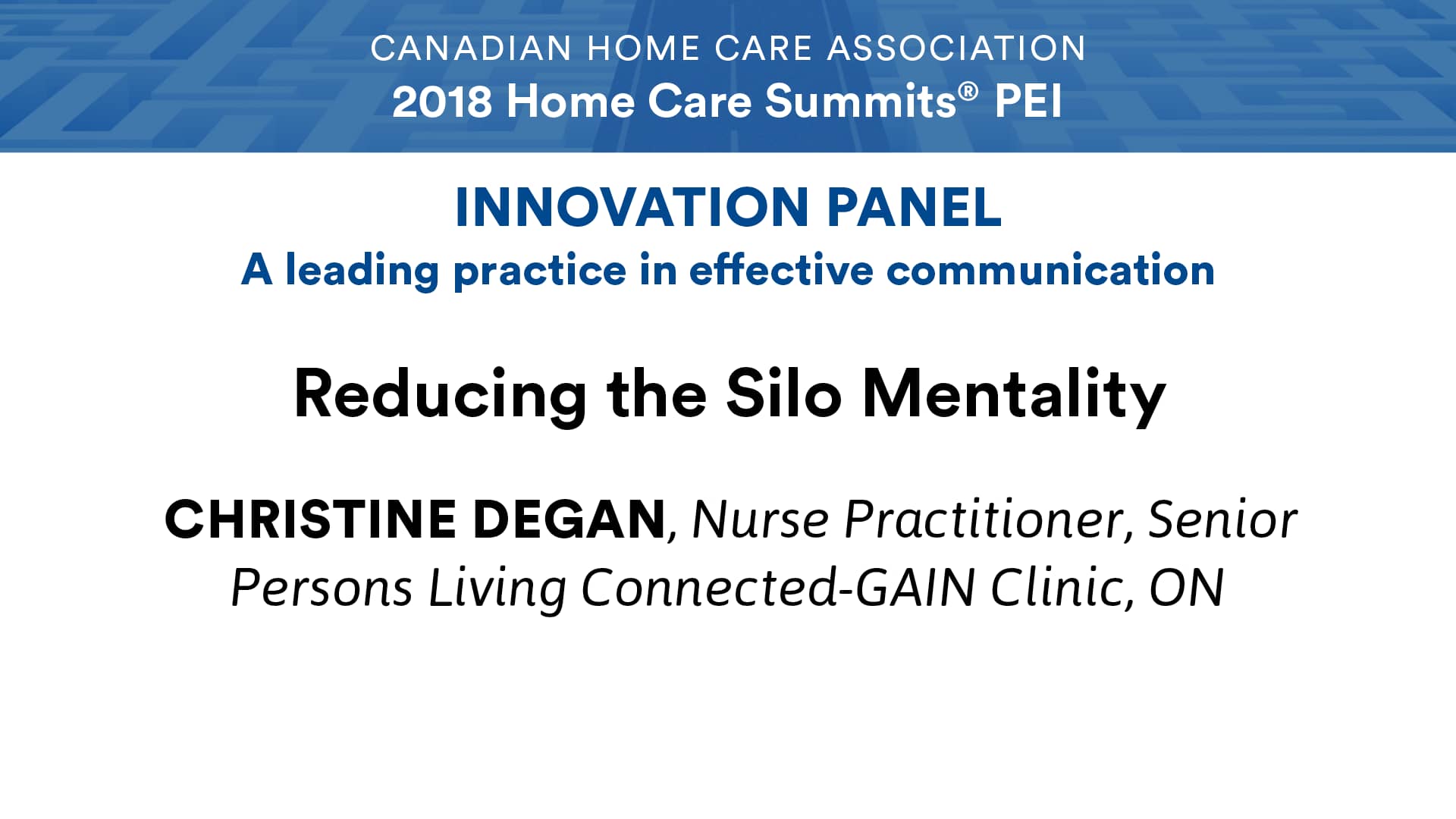 CANADIAN HOME CARE ASSOCIATION
2018 Home Care Summits® PEI

INNOVATION PANEL
A leading practice in effective communication

Reducing the Silo Mentality

CHRISTINE DEGAN, Nurse Practitioner, Senior Persons Living Connected-GAIN Clinic, ON